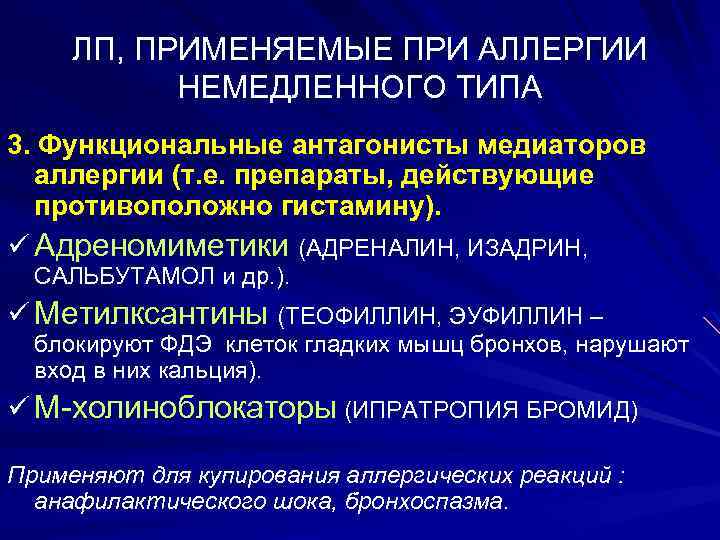 ЛП, ПРИМЕНЯЕМЫЕ ПРИ АЛЛЕРГИИ НЕМЕДЛЕННОГО ТИПА

3. Функциональные антагонисты медиаторов аллергии (т.е. препараты, действующие противоположно гистамину).

✓ Адреномиметики (АДРЕНАЛИН, ИЗАДРИН, САЛЬБУТАМОЛ и др.).

✓ Метилксантины (ТЕОФИЛЛИН, ЭУФИЛЛИН – блокируют ФДЭ клеток гладких мышц бронхов, нарушают вход в них кальция).

✓ М-холиноблокаторы (ИПРАТРОПИЯ БРОМИД)

Применяют для купирования аллергических реакций : анафилактического шока, бронхоспазма.